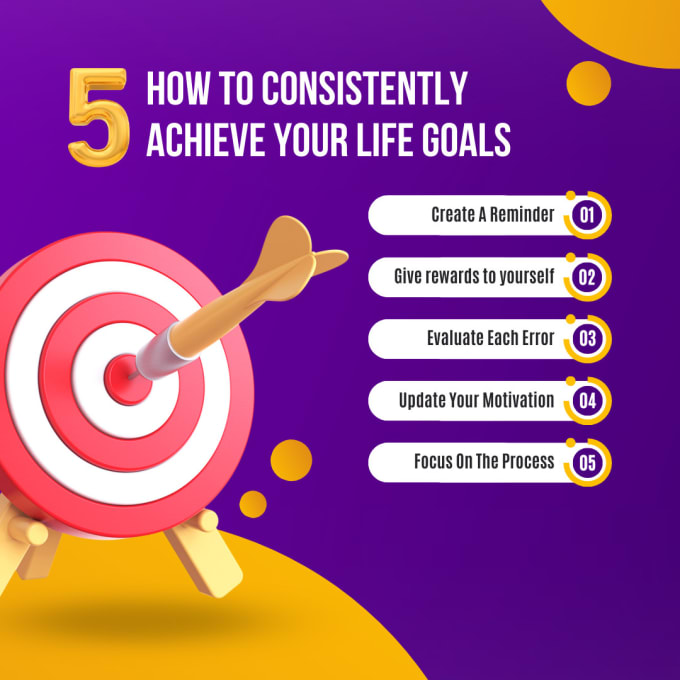 5 HOW TO CONSISTENTLY ACHIEVE YOUR LIFE GOALS

Create A Reminder 01

Give rewards to yourself 02

Evaluate Each Error 03

Update Your Motivation 04

Focus On The Process 05